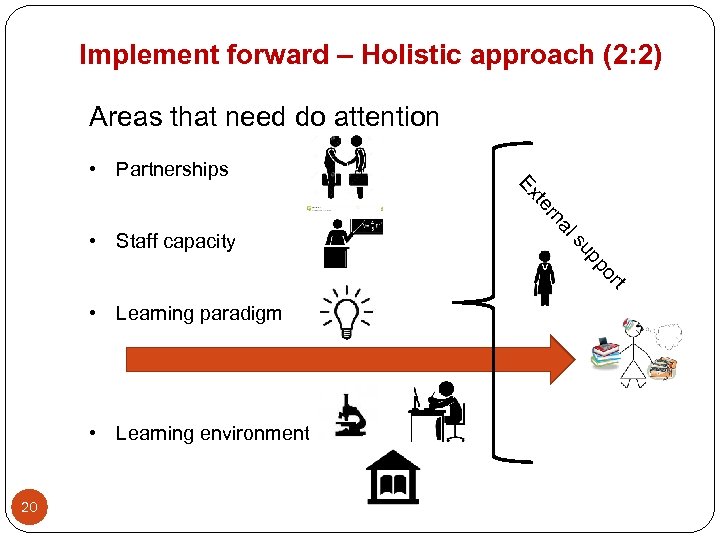 Implement forward – Holistic approach (2:2)

Areas that need do attention

• Partnerships

• Staff capacity

• Learning paradigm

• Learning environment

External support

20